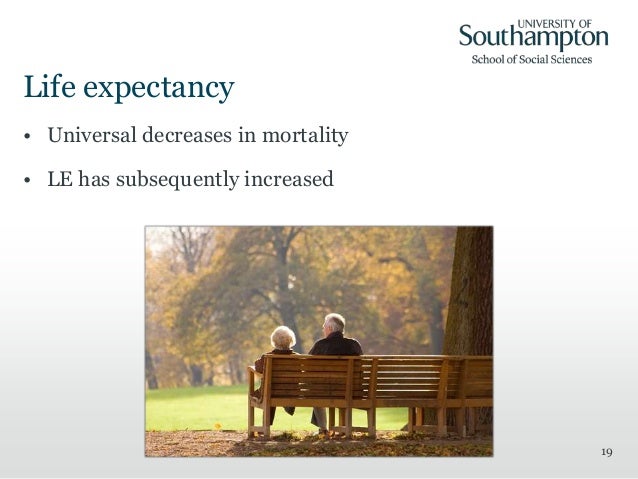 UNIVERSITY OF
Southampton
School of Social Sciences

Life expectancy

• Universal decreases in mortality

• LE has subsequently increased

19